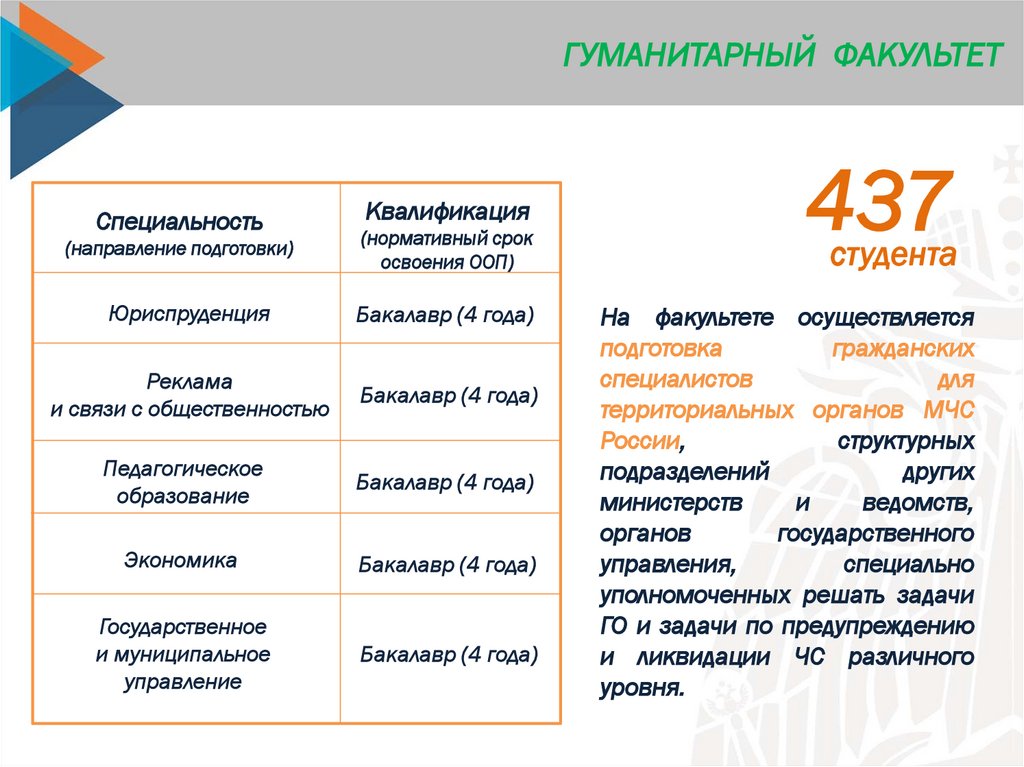 ГУМАНИТАРНЫЙ ФАКУЛЬТЕТ

| Специальность (направление подготовки) | Квалификация (нормативный срок освоения ООП) |
|---|---|
| Юриспруденция | Бакалавр (4 года) |
| Реклама и связи с общественностью | Бакалавр (4 года) |
| Педагогическое образование | Бакалавр (4 года) |
| Экономика | Бакалавр (4 года) |
| Государственное и муниципальное управление | Бакалавр (4 года) |

437 студента

На факультете осуществляется подготовка гражданских специалистов для территориальных органов МЧС России, структурных подразделений других министерств и ведомств, органов государственного управления, специально уполномоченных решать задачи ГО и задачи по предупреждению и ликвидации ЧС различного уровня.